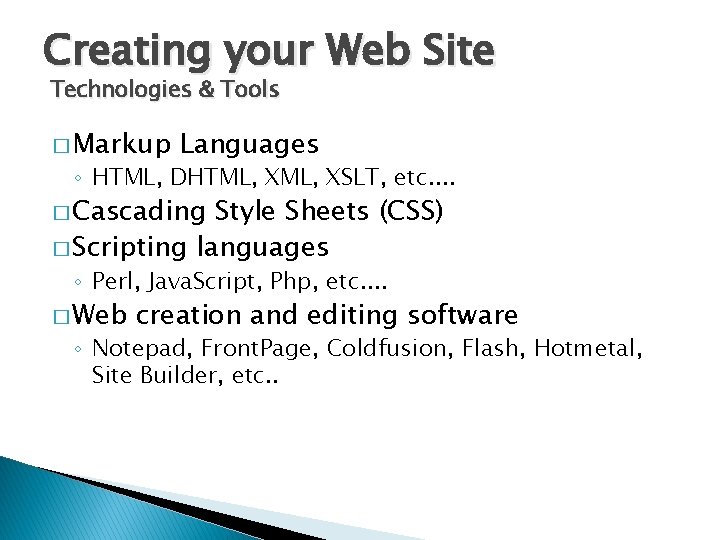 Creating your Web Site
Technologies & Tools

□ Markup Languages
◦ HTML, DHTML, XML, XSLT, etc….
□ Cascading Style Sheets (CSS)
□ Scripting languages
◦ Perl, JavaScript, Php, etc….
□ Web creation and editing software
◦ Notepad, FrontPage, Coldfusion, Flash, Hotmetal, Site Builder, etc..